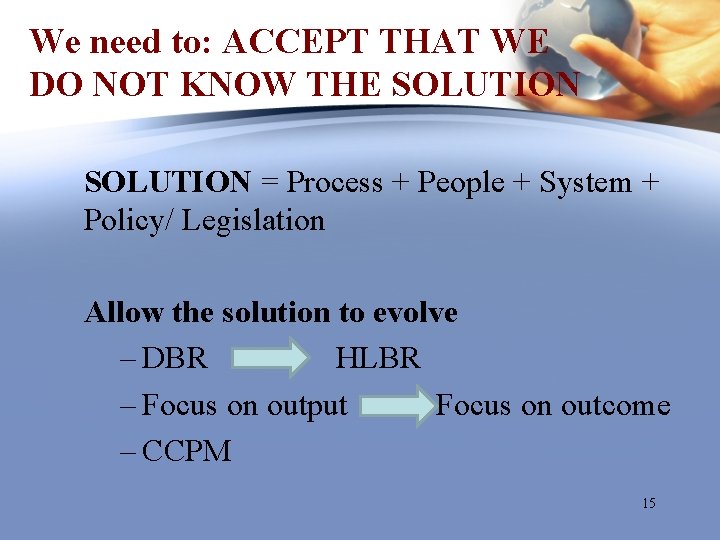 We need to: ACCEPT THAT WE DO NOT KNOW THE SOLUTION

SOLUTION = Process + People + System + Policy/ Legislation

Allow the solution to evolve

– DBR HLBR

– Focus on output Focus on outcome

– CCPM

15